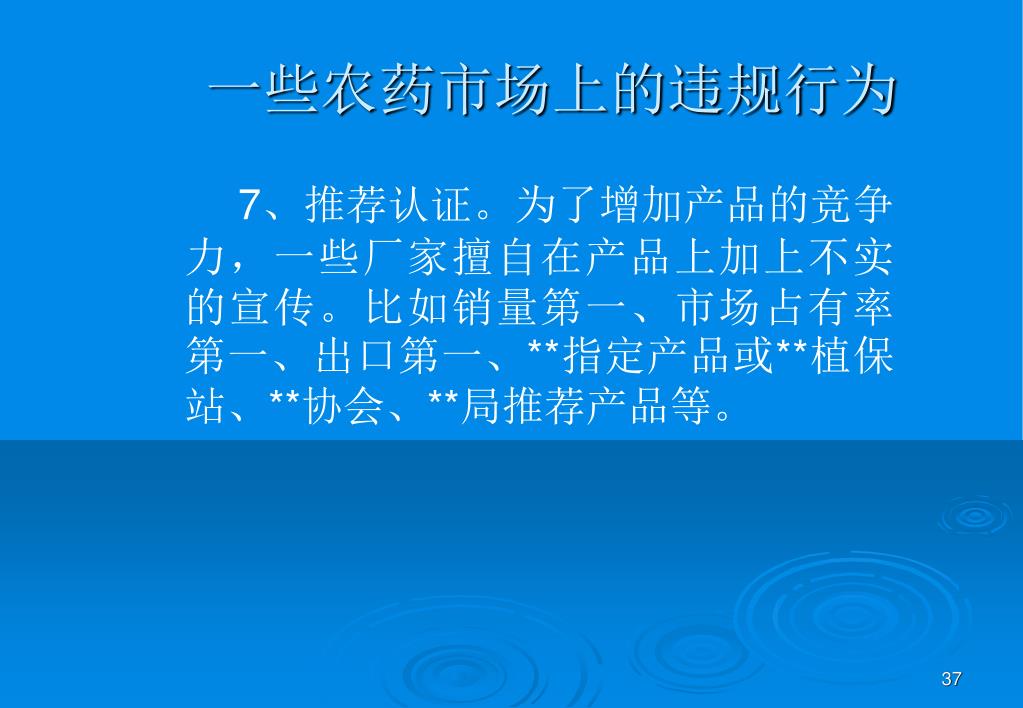 一些农药市场上的违规行为

7、推荐认证。为了增加产品的竞争力，一些厂家擅自在产品上加上不实的宣传。比如销量第一、市场占有率第一、出口第一、**指定产品或**植保站、**协会、**局推荐产品等。

37